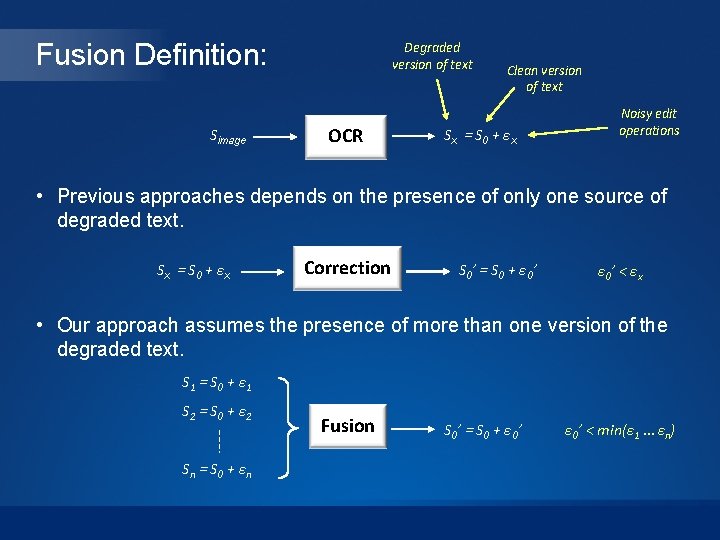 Fusion Definition:

Degraded version of text

Clean version of text

Noisy edit operations

$S_{image}$ OCR $S_X = S_0 + \varepsilon_X$

• Previous approaches depends on the presence of only one source of degraded text.

$S_X = S_0 + \varepsilon_X$ Correction $S_0' = S_0 + \varepsilon_0'$ $\varepsilon_0' < \varepsilon_x$

• Our approach assumes the presence of more than one version of the degraded text.

$S_1 = S_0 + \varepsilon_1$

$S_2 = S_0 + \varepsilon_2$

$S_n = S_0 + \varepsilon_n$

Fusion $S_0' = S_0 + \varepsilon_0'$ $\varepsilon_0' < min(\varepsilon_1 \ldots \varepsilon_n)$